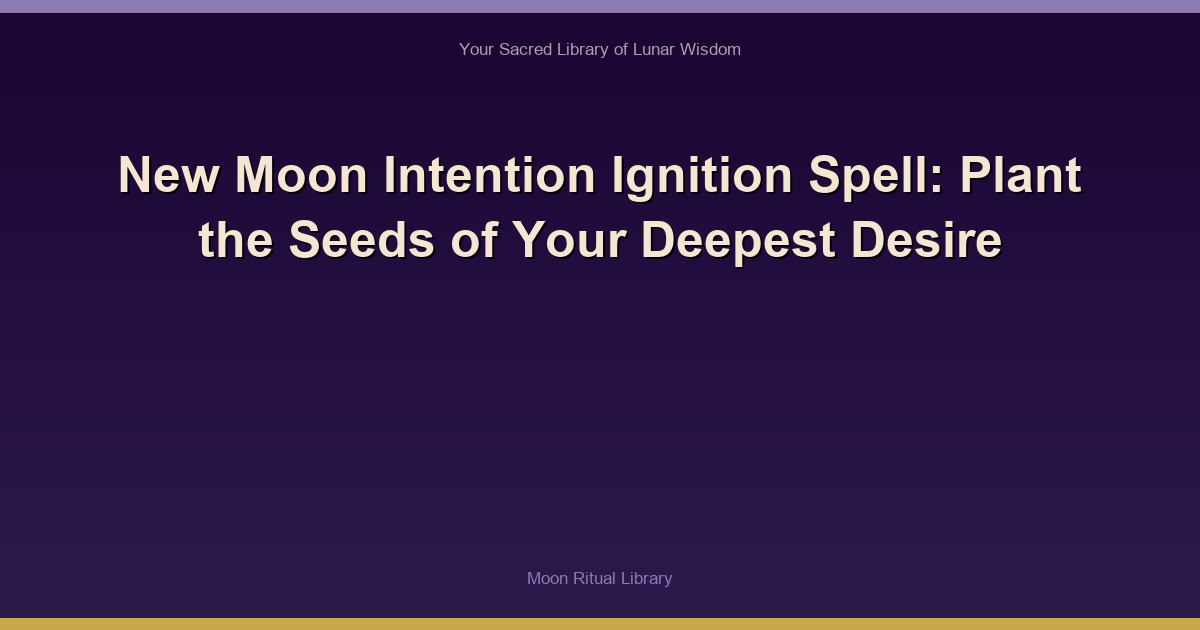 Your Sacred Library of Lunar Wisdom

New Moon Intention Ignition Spell: Plant the Seeds of Your Deepest Desire

Moon Ritual Library